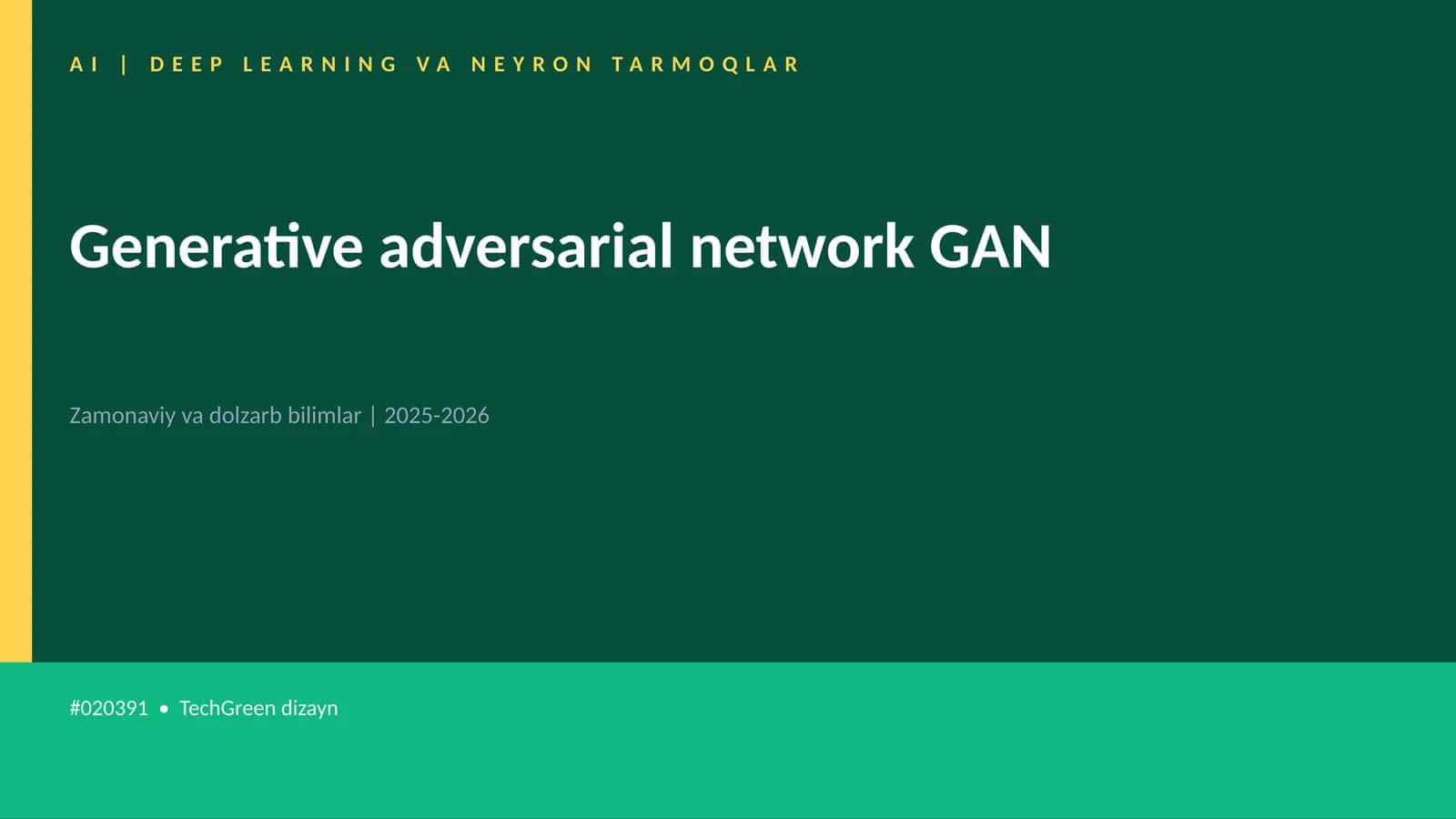 AI | DEEP LEARNING VA NEYRON TARMOQLAR

Generative adversarial network GAN

Zamonaviy va dolzarb bilimlar | 2025-2026

#020391 • TechGreen dizayn